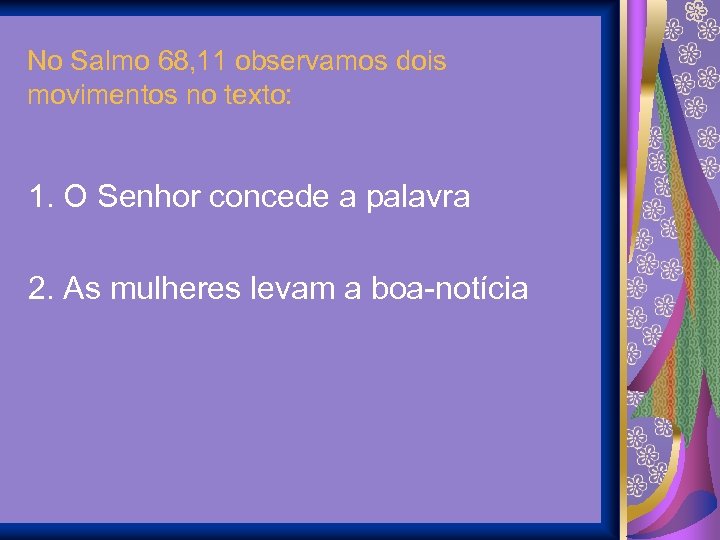 No Salmo 68,11 observamos dois movimentos no texto:

1. O Senhor concede a palavra

2. As mulheres levam a boa-notícia